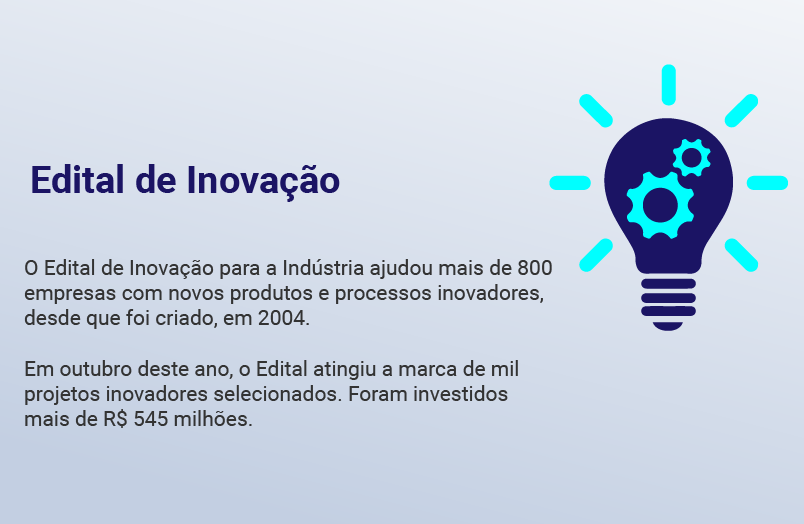 Edital de Inovação

O Edital de Inovação para a Indústria ajudou mais de 800 empresas com novos produtos e processos inovadores, desde que foi criado, em 2004.

Em outubro deste ano, o Edital atingiu a marca de mil projetos inovadores selecionados. Foram investidos mais de R$ 545 milhões.